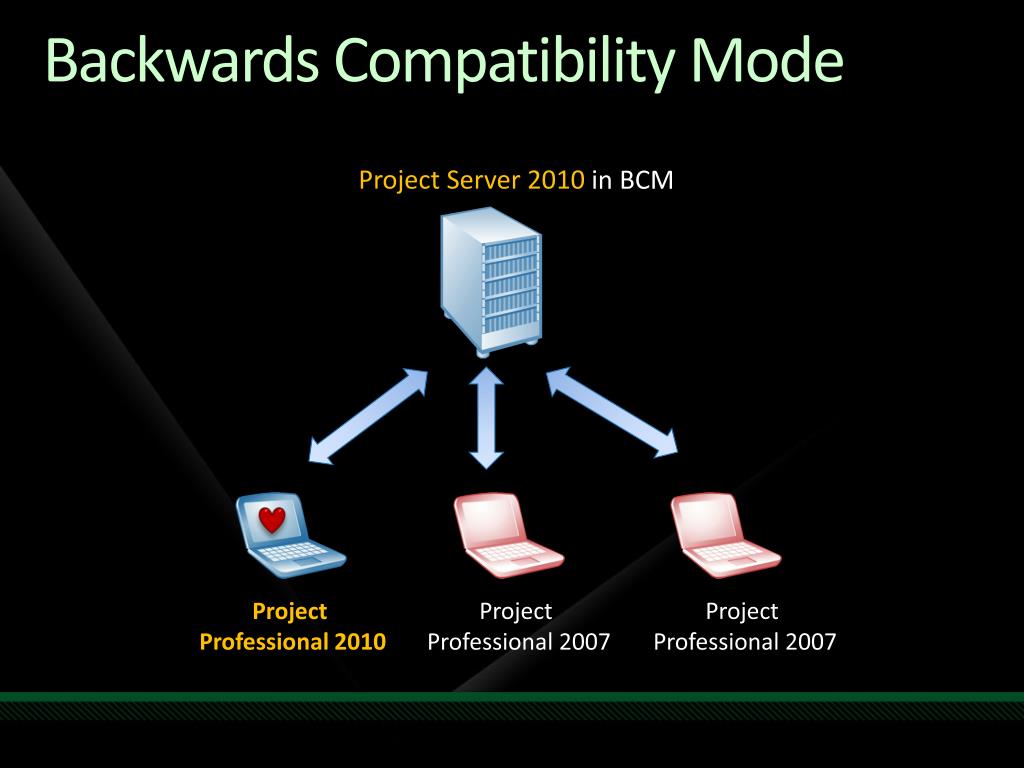 Backwards Compatibility Mode

Project Server 2010 in BCM

Project Professional 2010

Project Professional 2007

Project Professional 2007